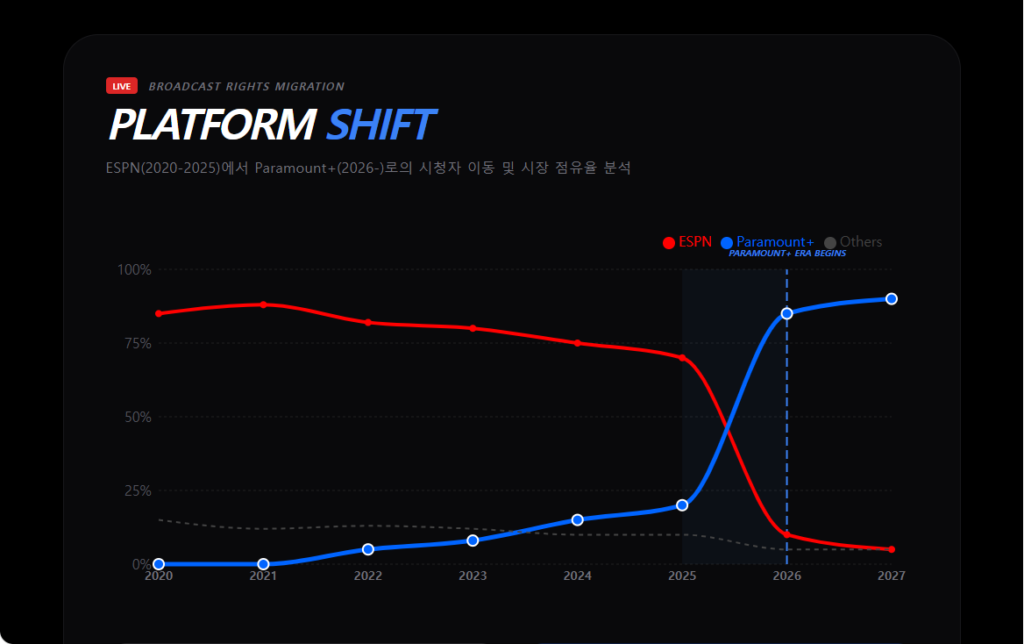 LIVE BROADCAST RIGHTS MIGRATION

PLATFORM SHIFT

ESPN(2020-2025)에서 Paramount+(2026-)로의 시청자 이동 및 시장 점유율 분석

ESPN Paramount+ Others

PARAMOUNT+ ERA BEGINS

100%
75%
50%
25%
0%

2020 2021 2022 2023 2024 2025 2026 2027